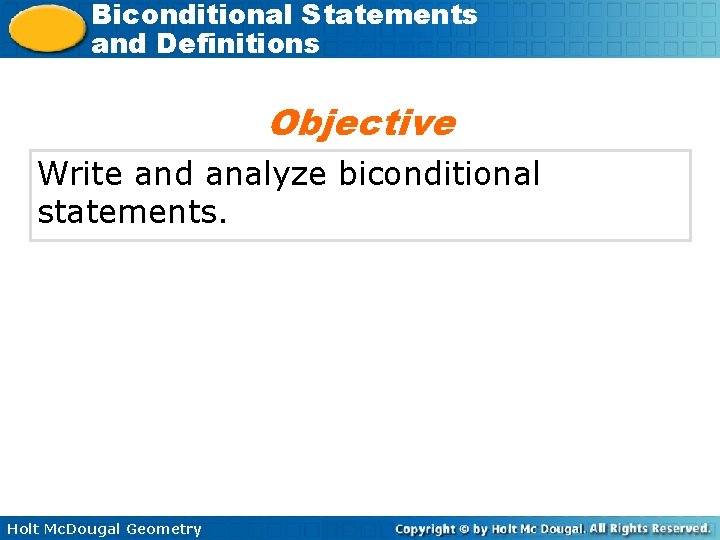 Biconditional Statements and Definitions

Objective

Write and analyze biconditional statements.

Holt McDougal Geometry

Copyright © by Holt Mc Dougal. All Rights Reserved.